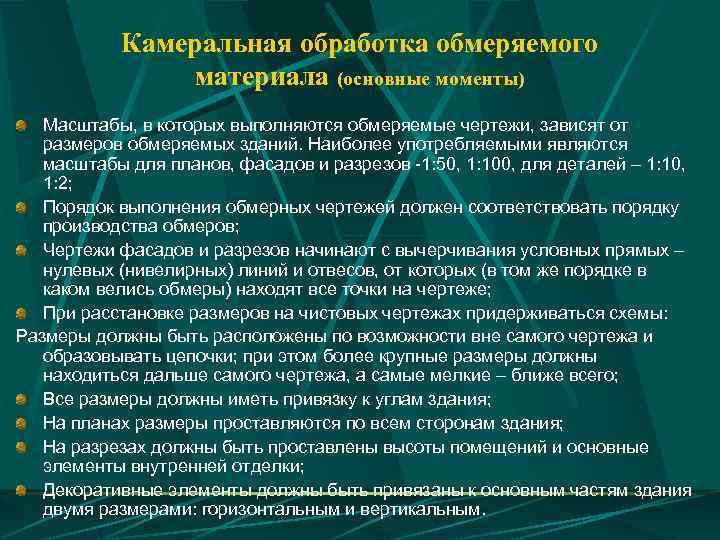 Камеральная обработка обмеряемого материала (основные моменты)

Масштабы, в которых выполняются обмеряемые чертежи, зависят от размеров обмеряемых зданий. Наиболее употребляемыми являются масштабы для планов, фасадов и разрезов -1:50, 1:100, для деталей – 1:10, 1:2;

Порядок выполнения обмерных чертежей должен соответствовать порядку производства обмеров;

Чертежи фасадов и разрезов начинают с вычерчивания условных прямых – нулевых (нивелирных) линий и отвесов, от которых (в том же порядке в каком велись обмеры) находят все точки на чертеже;

При расстановке размеров на чистовых чертежах придерживаться схемы:

Размеры должны быть расположены по возможности вне самого чертежа и образовывать цепочки; при этом более крупные размеры должны находиться дальше самого чертежа, а самые мелкие – ближе всего;

Все размеры должны иметь привязку к углам здания;

На планах размеры проставляются по всем сторонам здания;

На разрезах должны быть проставлены высоты помещений и основные элементы внутренней отделки;

Декоративные элементы должны быть привязаны к основным частям здания двумя размерами: горизонтальным и вертикальным.